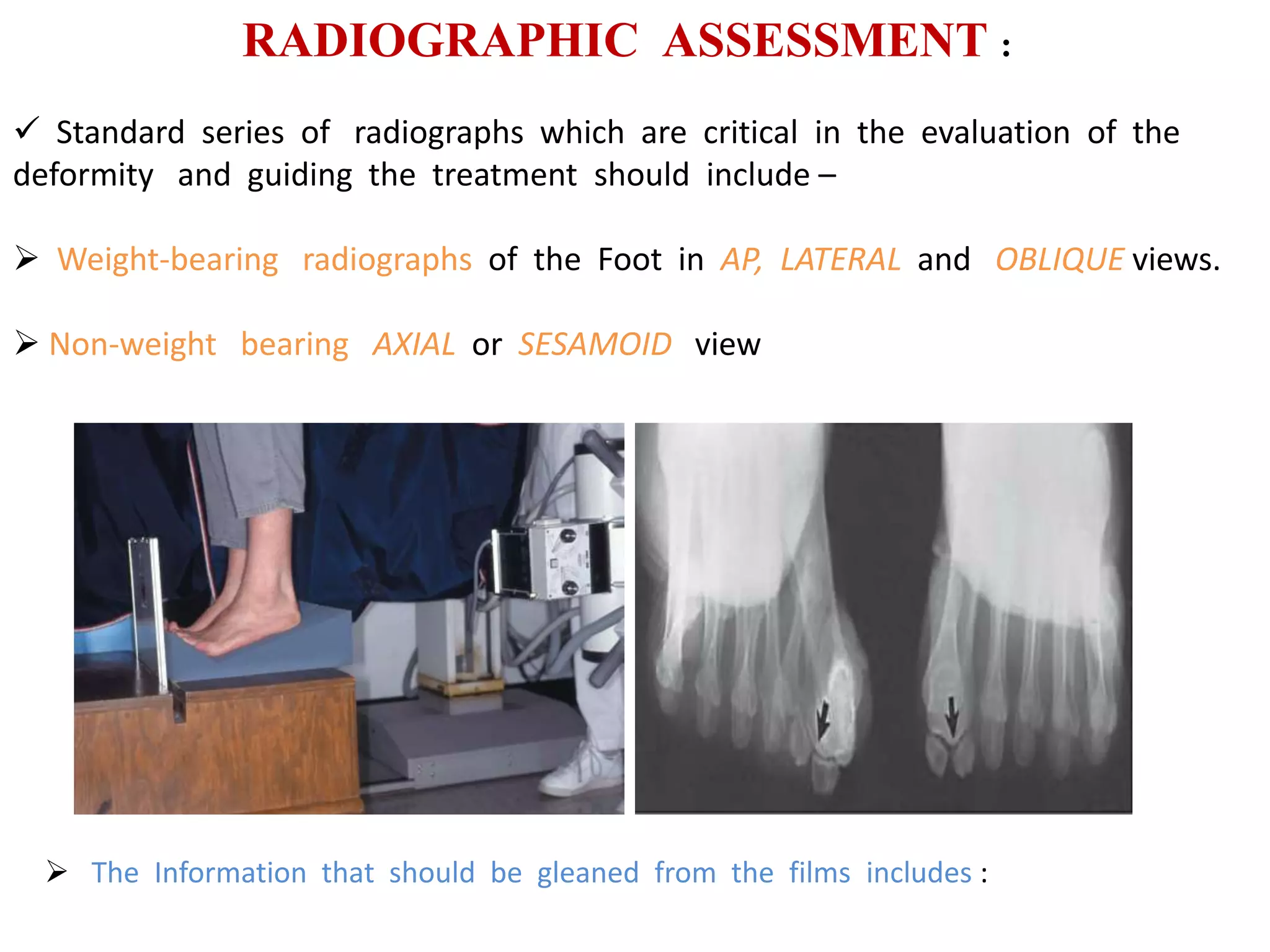 RADIOGRAPHIC ASSESSMENT :

✓ Standard series of radiographs which are critical in the evaluation of the deformity and guiding the treatment should include –

➢ Weight-bearing radiographs of the Foot in AP, LATERAL and OBLIQUE views.

➢ Non-weight bearing AXIAL or SESAMOID view

➢ The Information that should be gleaned from the films includes :